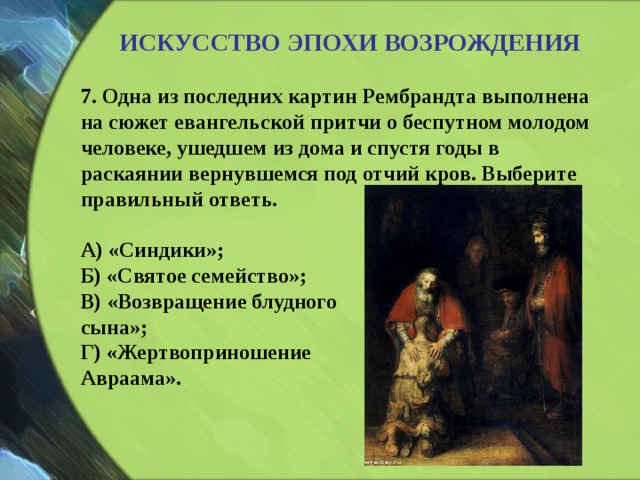 ИСКУССТВО ЭПОХИ ВОЗРОЖДЕНИЯ

7. Одна из последних картин Рембрандта выполнена на сюжет евангельской притчи о беспутном молодом человеке, ушедшем из дома и спустя годы в раскаянии вернувшемся под отчий кров. Выберите правильный ответ.

А) «Синдики»;
Б) «Святое семейство»;
В) «Возвращение блудного сына»;
Г) «Жертвоприношение Авраама».